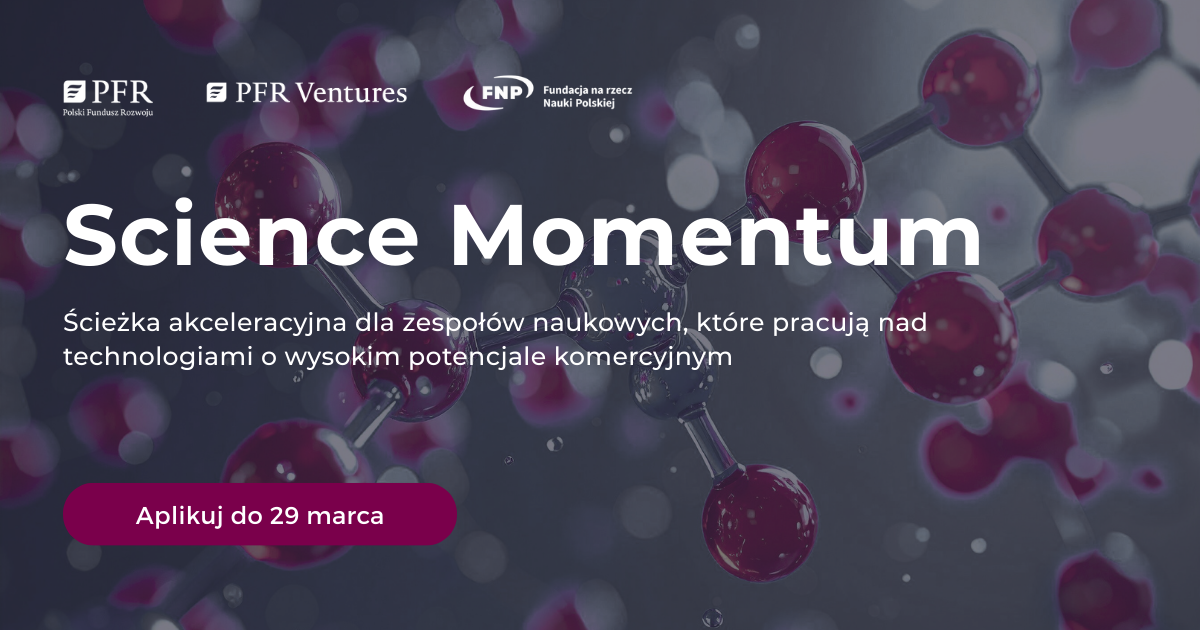 PFR
Polski Fundusz Rozwoju

PFR Ventures

FNP Fundacja na rzecz Nauki Polskiej

Science Momentum

Ścieżka akceleracyjna dla zespołów naukowych, które pracują nad technologiami o wysokim potencjale komercyjnym

Aplikuj do 29 marca